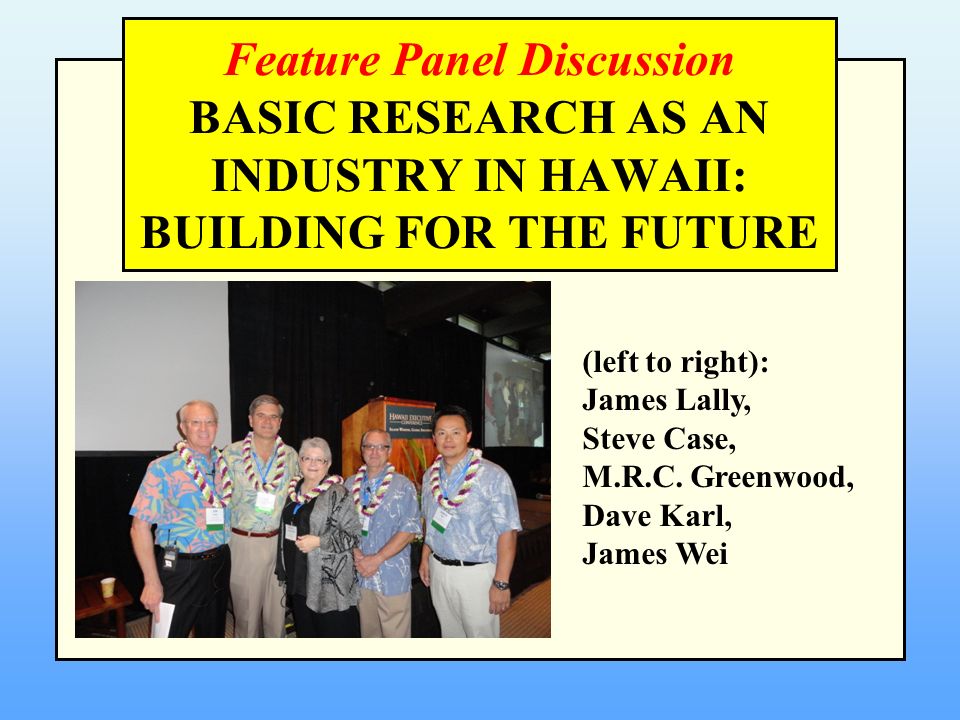 Feature Panel Discussion
BASIC RESEARCH AS AN INDUSTRY IN HAWAII: BUILDING FOR THE FUTURE

HAWAII EXECUTIVE CONFERENCE

(left to right):
James Lally,
Steve Case,
M.R.C. Greenwood,
Dave Karl,
James Wei